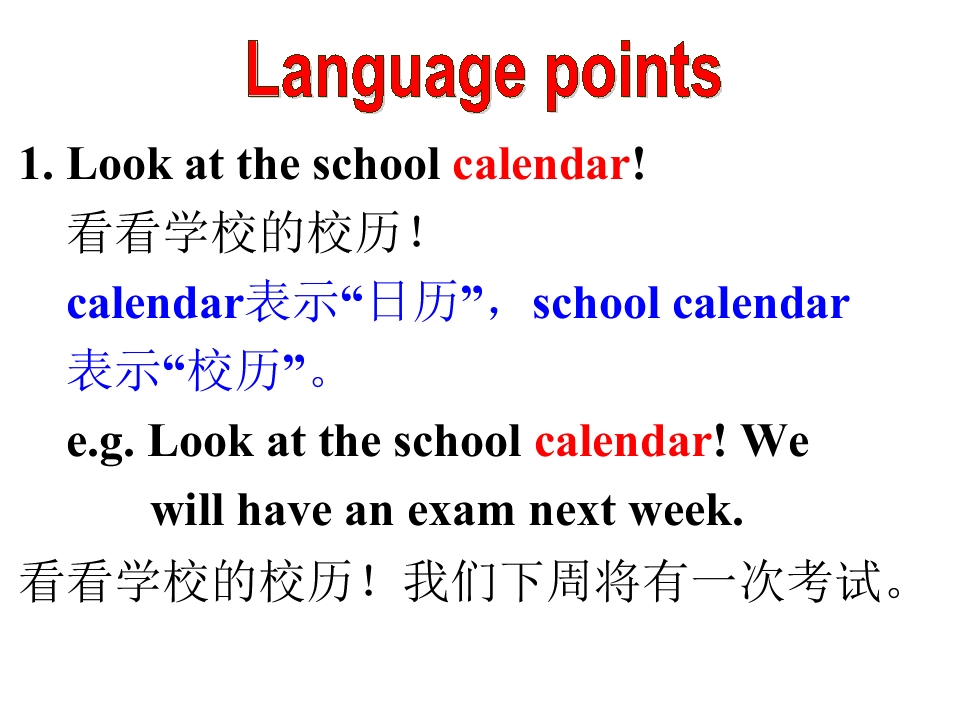 Language points

1. Look at the school calendar!

看看学校的校历！

calendar表示“日历”，school calendar 表示“校历”。

e.g. Look at the school calendar! We will have an exam next week.

看看学校的校历！我们下周将有一次考试。